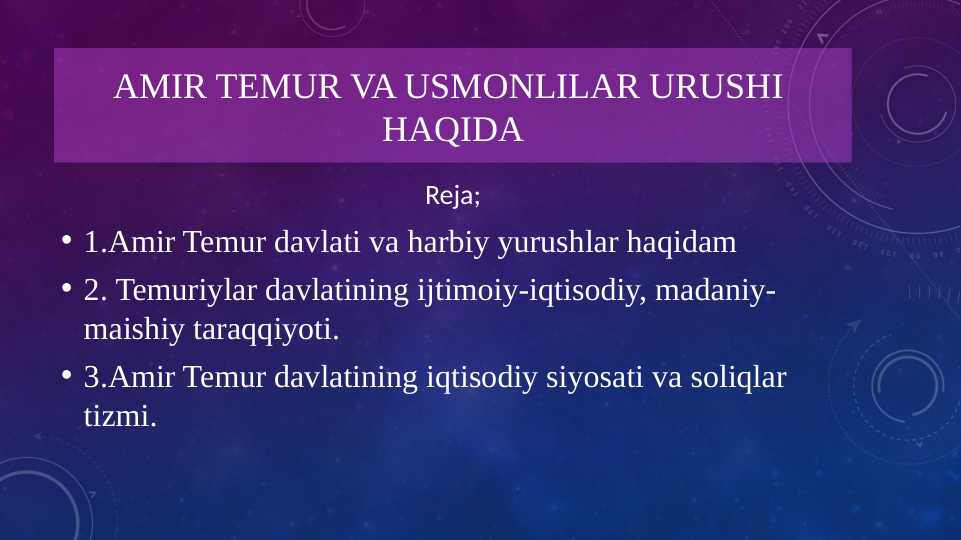 AMIR TEMUR VA USMONLILAR URUSHI HAQIDA

Reja;

• 1.Amir Temur davlati va harbiy yurushlar haqidam
• 2. Temuriylar davlatining ijtimoiy-iqtisodiy, madaniy-maishiy taraqqiyoti.
• 3.Amir Temur davlatining iqtisodiy siyosati va soliqlar tizmi.